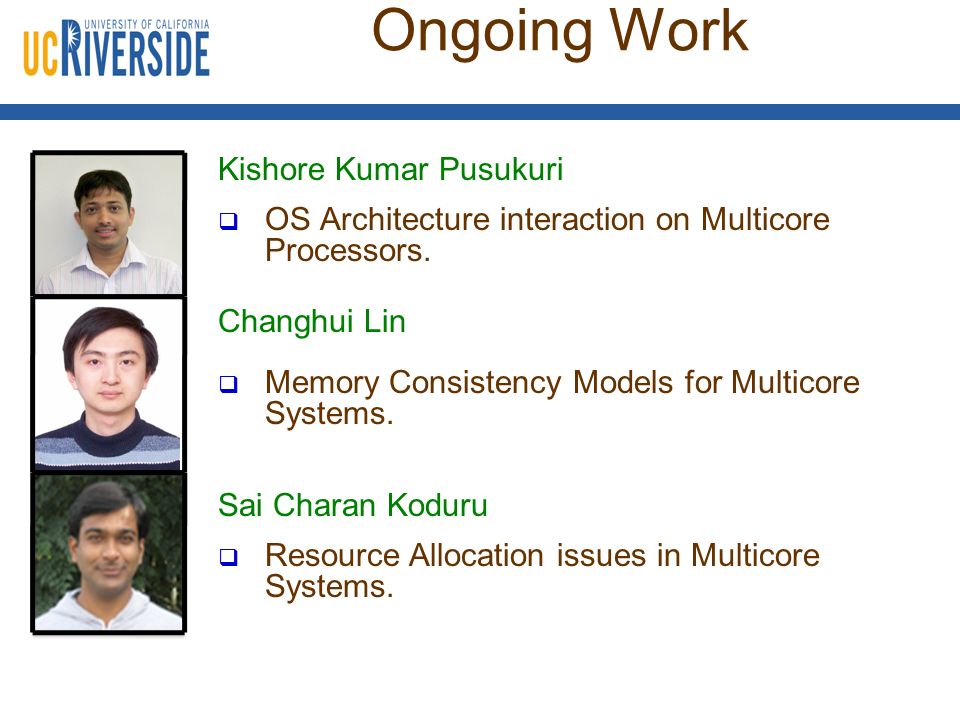 UNIVERSITY OF CALIFORNIA
UCRIVERSIDE

Ongoing Work

Kishore Kumar Pusukuri

❑ OS Architecture interaction on Multicore Processors.

Changhui Lin

❑ Memory Consistency Models for Multicore Systems.

Sai Charan Koduru

❑ Resource Allocation issues in Multicore Systems.